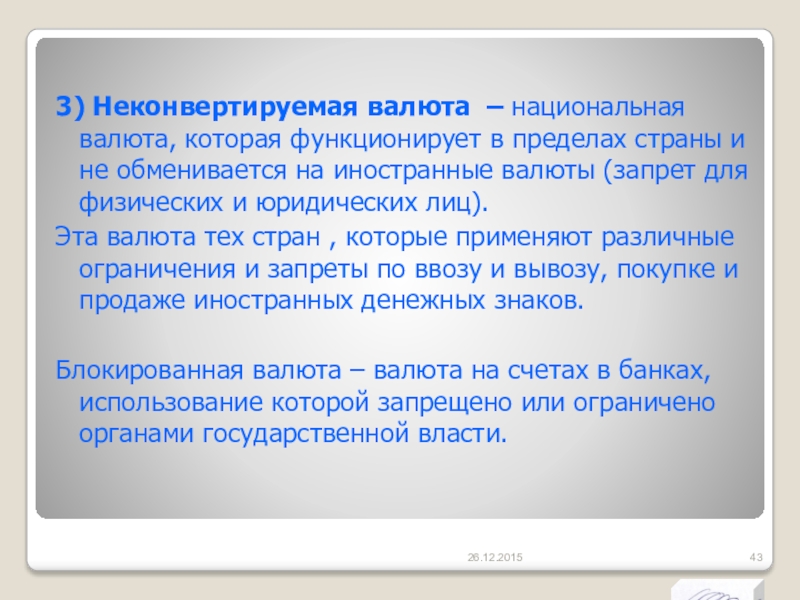 3) Неконвертируемая валюта – национальная валюта, которая функционирует в пределах страны и не обменивается на иностранные валюты (запрет для физических и юридических лиц).

Эта валюта тех стран , которые применяют различные ограничения и запреты по ввозу и вывозу, покупке и продаже иностранных денежных знаков.

Блокированная валюта – валюта на счетах в банках, использование которой запрещено или ограничено органами государственной власти.

26.12.2015

43